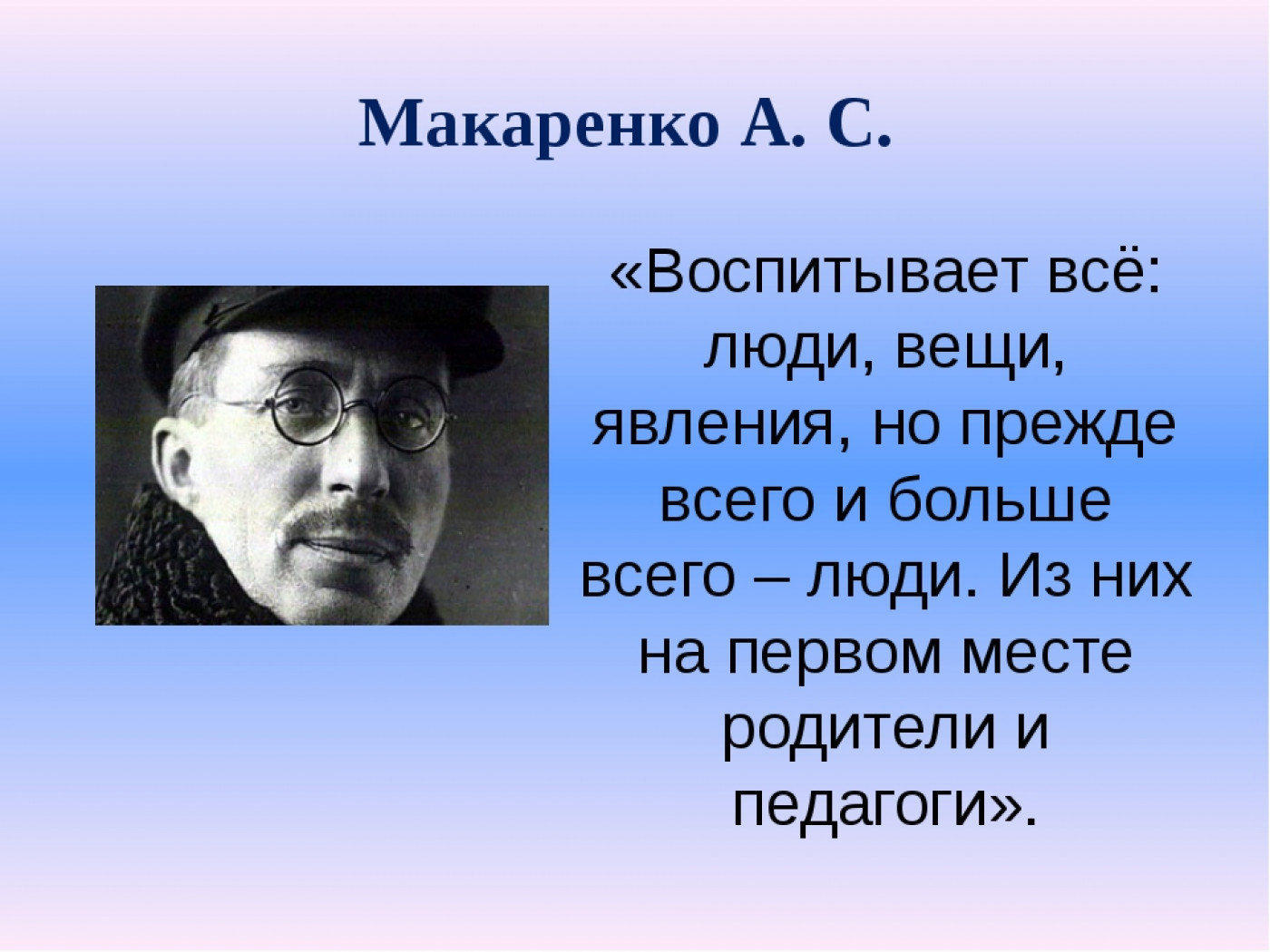 Макаренко А. С.

«Воспитывает всё: люди, вещи, явления, но прежде всего и больше всего – люди. Из них на первом месте родители и педагоги».